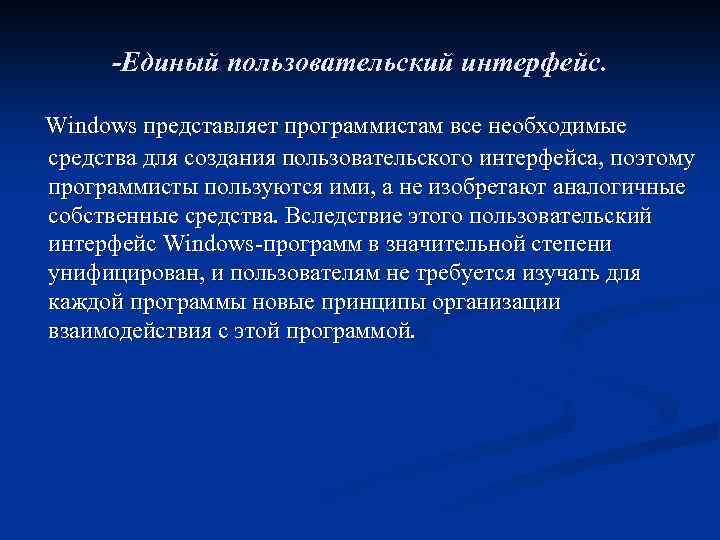 -Единый пользовательский интерфейс.

Windows представляет программистам все необходимые средства для создания пользовательского интерфейса, поэтому программисты пользуются ими, а не изобретают аналогичные собственные средства. Вследствие этого пользовательский интерфейс Windows-программ в значительной степени унифицирован, и пользователям не требуется изучать для каждой программы новые принципы организации взаимодействия с этой программой.